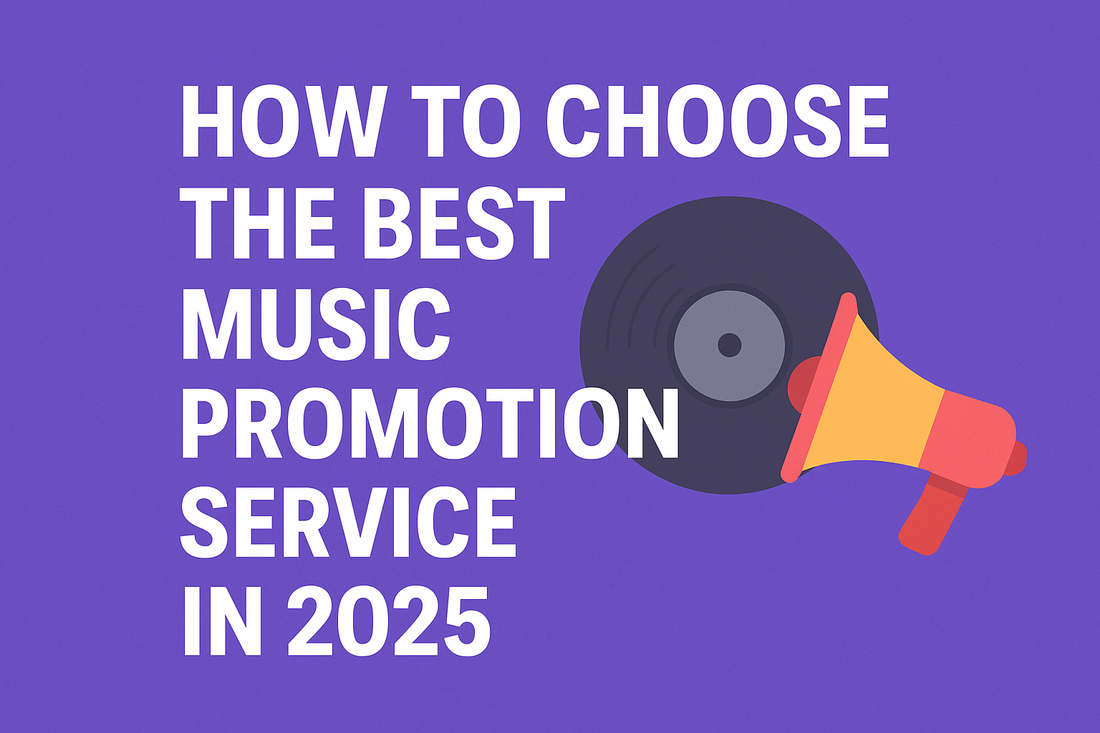 HOW TO CHOOSE THE BEST MUSIC PROMOTION SERVICE IN 2025